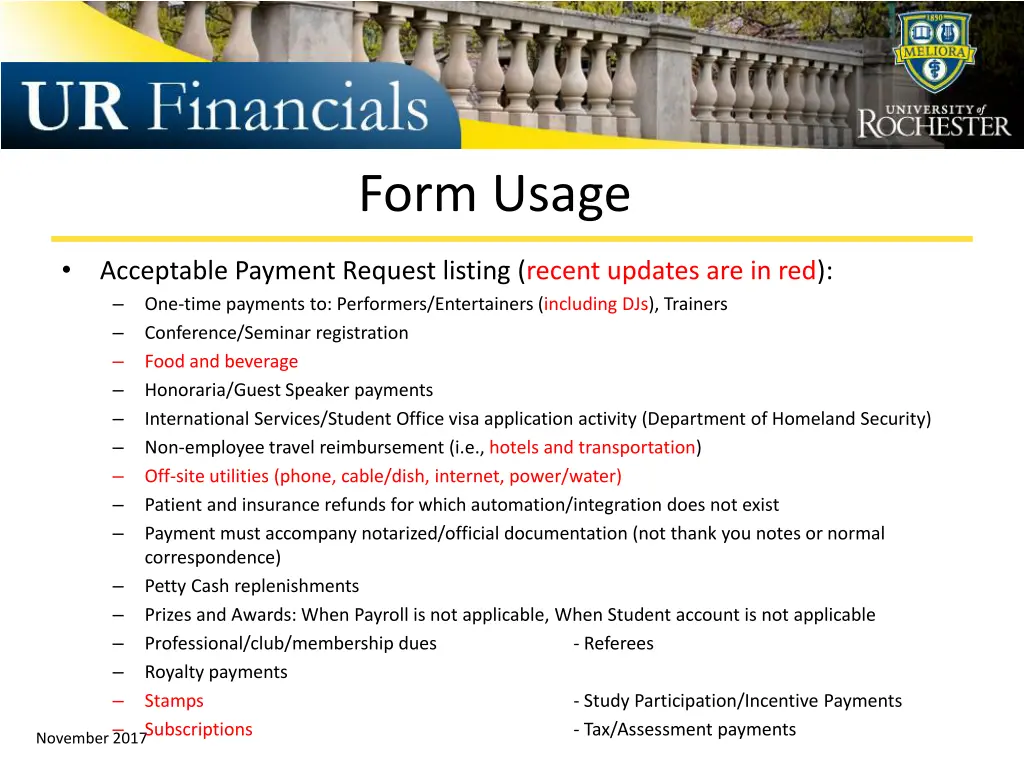 UR Financials

1850
MELIORA

UNIVERSITY of ROCHESTER

Form Usage

• Acceptable Payment Request listing (recent updates are in red):
– One-time payments to: Performers/Entertainers (including DJs), Trainers
– Conference/Seminar registration
– Food and beverage
– Honoraria/Guest Speaker payments
– International Services/Student Office visa application activity (Department of Homeland Security)
– Non-employee travel reimbursement (i.e., hotels and transportation)
– Off-site utilities (phone, cable/dish, internet, power/water)
– Patient and insurance refunds for which automation/integration does not exist
– Payment must accompany notarized/official documentation (not thank you notes or normal correspondence)
– Petty Cash replenishments
– Prizes and Awards: When Payroll is not applicable, When Student account is not applicable
– Professional/club/membership dues
– Royalty payments
– Stamps
– Subscriptions

- Referees
- Study Participation/Incentive Payments
- Tax/Assessment payments

November 2017